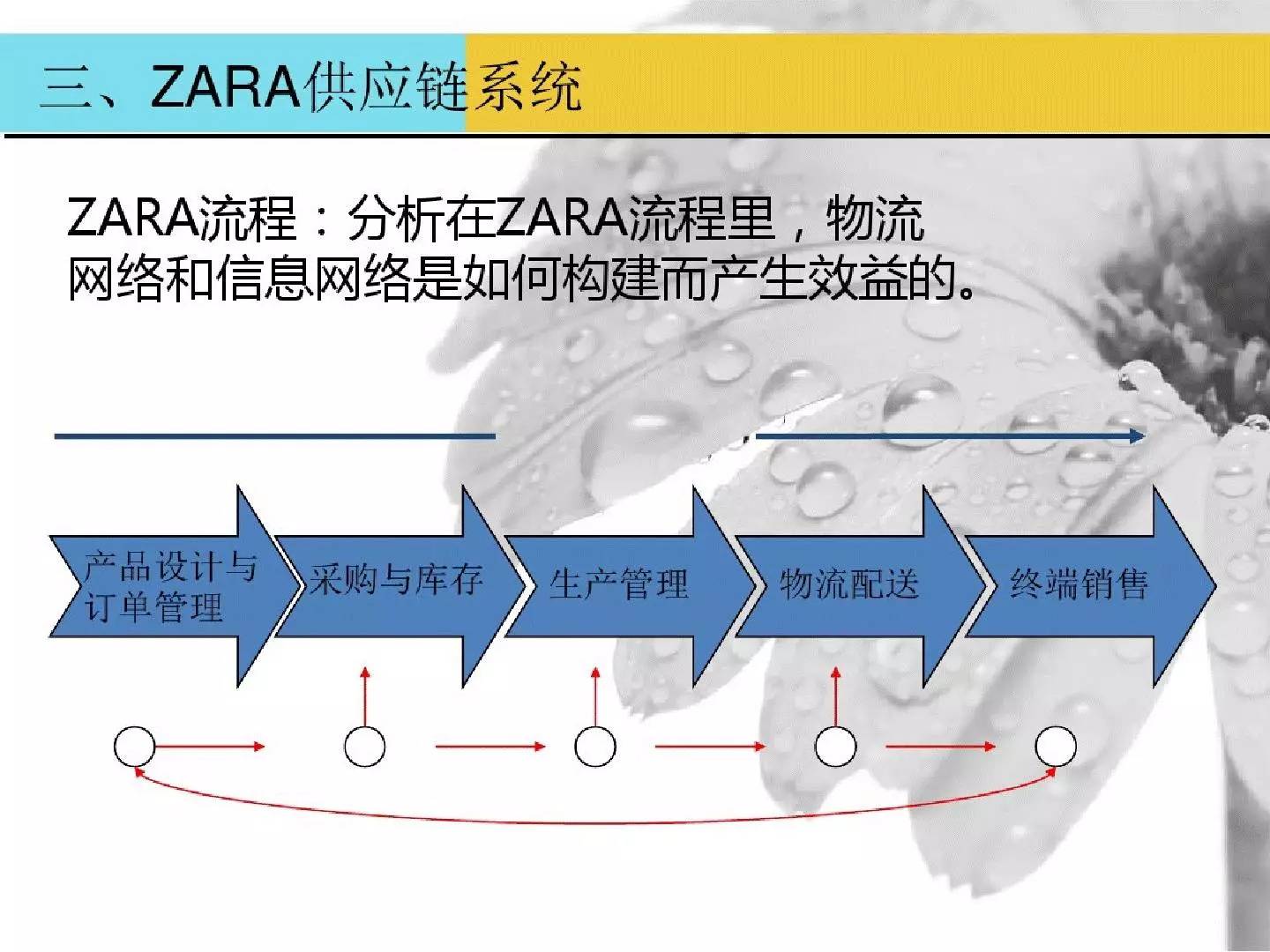 三、ZARA供应链系统

ZARA流程：分析在ZARA流程里，物流网络和信息网络是如何构建而产生效益的。

产品设计与订单管理

采购与库存

生产管理

物流配送

终端销售